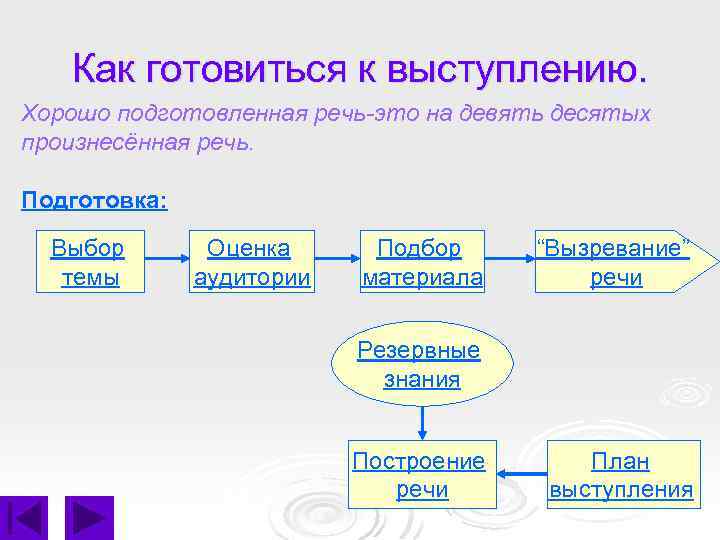 Как готовиться к выступлению.

Хорошо подготовленная речь-это на девять десятых произнесённая речь.

Подготовка:

Выбор темы

Оценка аудитории

Подбор материала

“Вызревание” речи

Резервные знания

Построение речи

План выступления